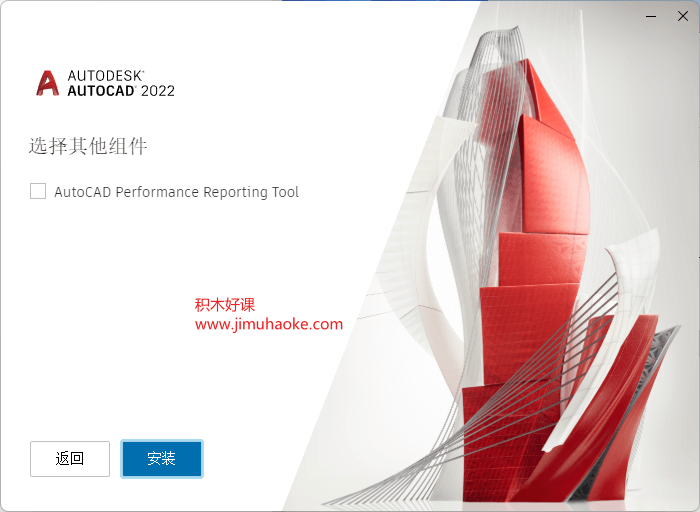 AUTODESK®
AUTOCAD® 2022

选择其他组件

AutoCAD Performance Reporting Tool

积木好课
www.jimuhaoke.com

返回

安装